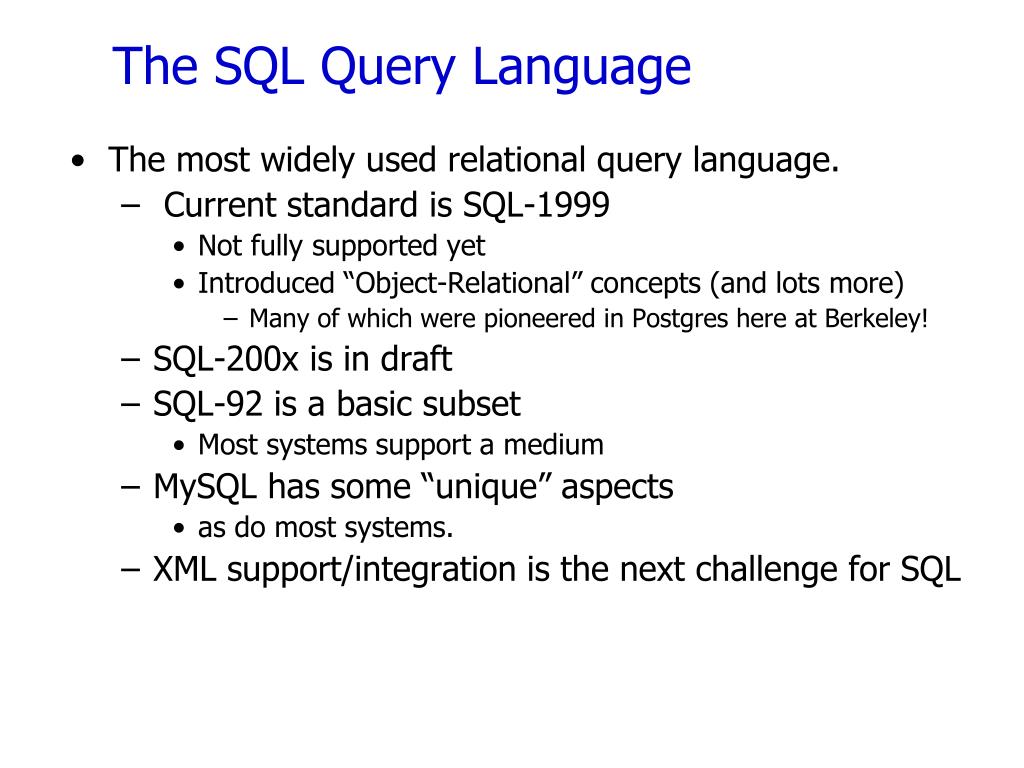 The SQL Query Language

• The most widely used relational query language.
  – Current standard is SQL-1999
    • Not fully supported yet
    • Introduced “Object-Relational” concepts (and lots more)
      – Many of which were pioneered in Postgres here at Berkeley!
  – SQL-200x is in draft
  – SQL-92 is a basic subset
    • Most systems support a medium
  – MySQL has some “unique” aspects
    • as do most systems.
  – XML support/integration is the next challenge for SQL